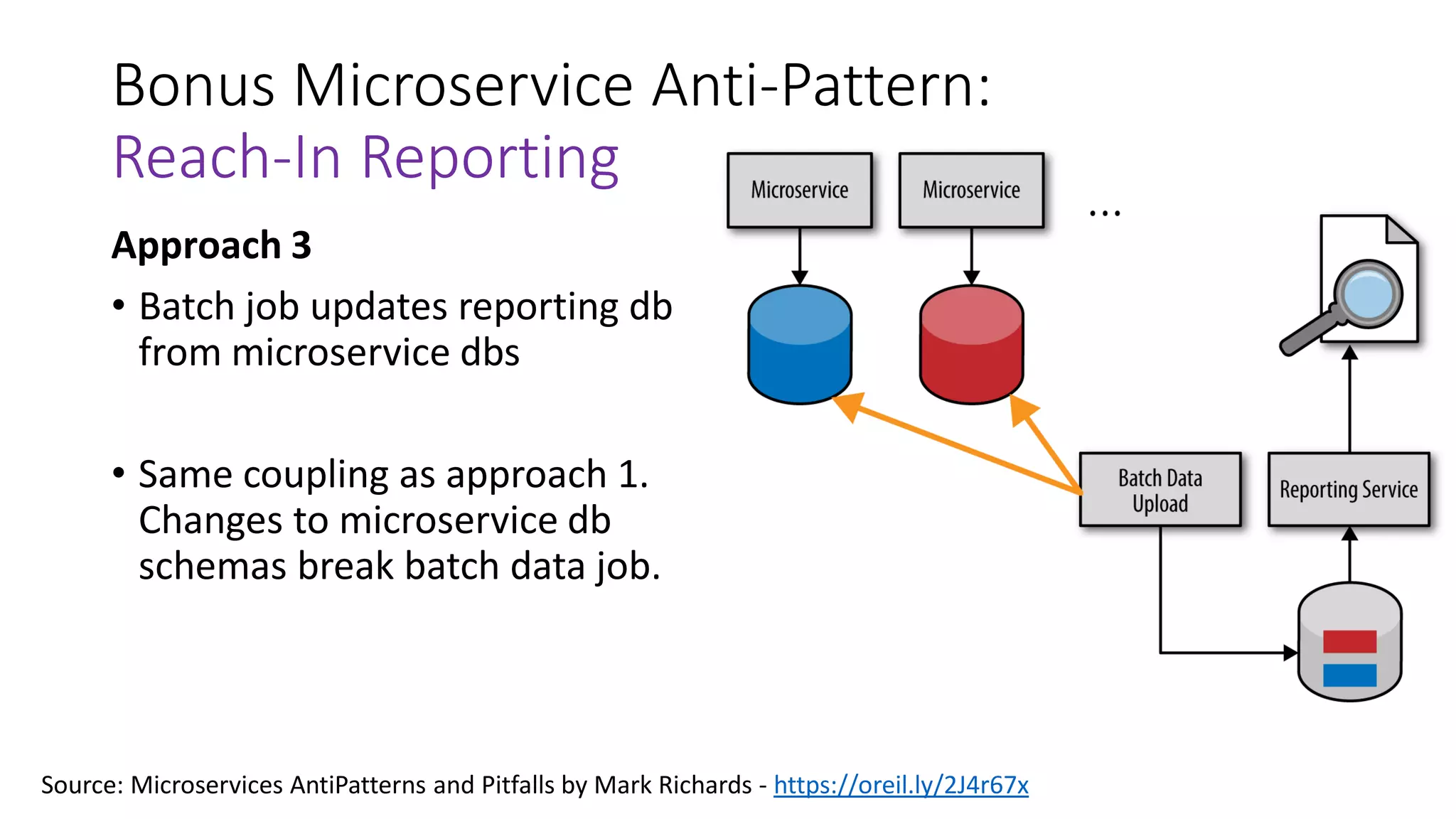 Bonus Microservice Anti-Pattern:
Reach-In Reporting

Approach 3

• Batch job updates reporting db from microservice dbs

• Same coupling as approach 1. Changes to microservice db schemas break batch data job.

Microservice

Microservice

...

Batch Data Upload

Reporting Service

Source: Microservices AntiPatterns and Pitfalls by Mark Richards - https://oreil.ly/2J4r67x